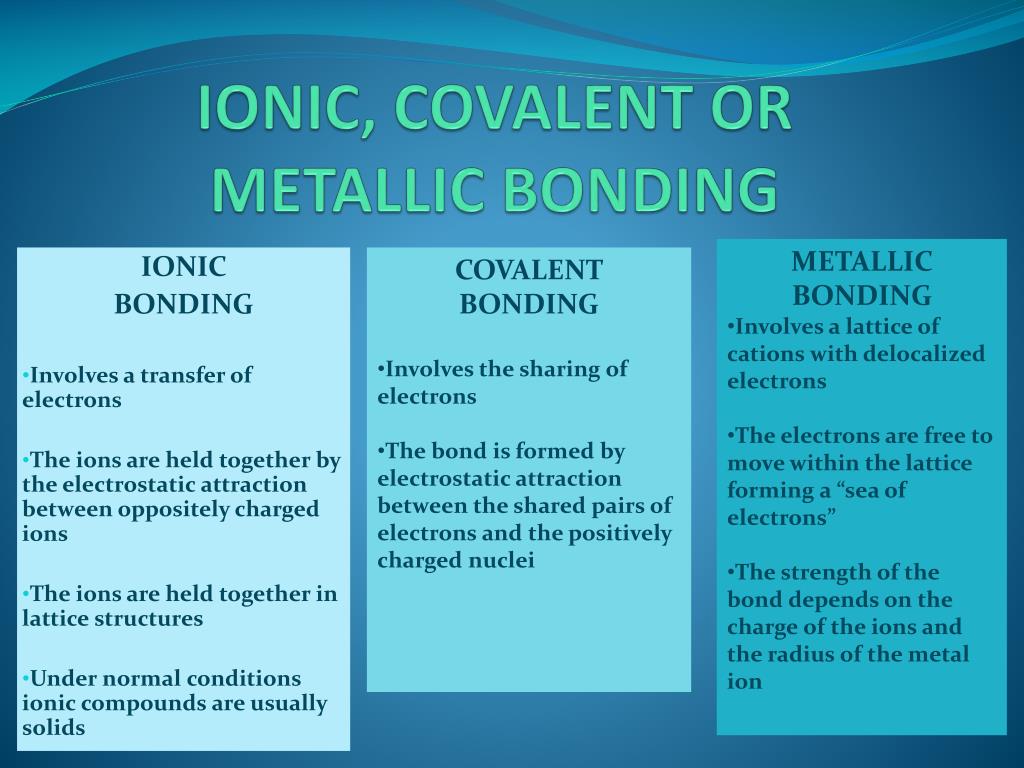 IONIC, COVALENT OR METALLIC BONDING

IONIC BONDING

•Involves a transfer of electrons

•The ions are held together by the electrostatic attraction between oppositely charged ions

•The ions are held together in lattice structures

•Under normal conditions ionic compounds are usually solids

COVALENT BONDING

•Involves the sharing of electrons

•The bond is formed by electrostatic attraction between the shared pairs of electrons and the positively charged nuclei

METALLIC BONDING

•Involves a lattice of cations with delocalized electrons

•The electrons are free to move within the lattice forming a “sea of electrons”

•The strength of the bond depends on the charge of the ions and the radius of the metal ion